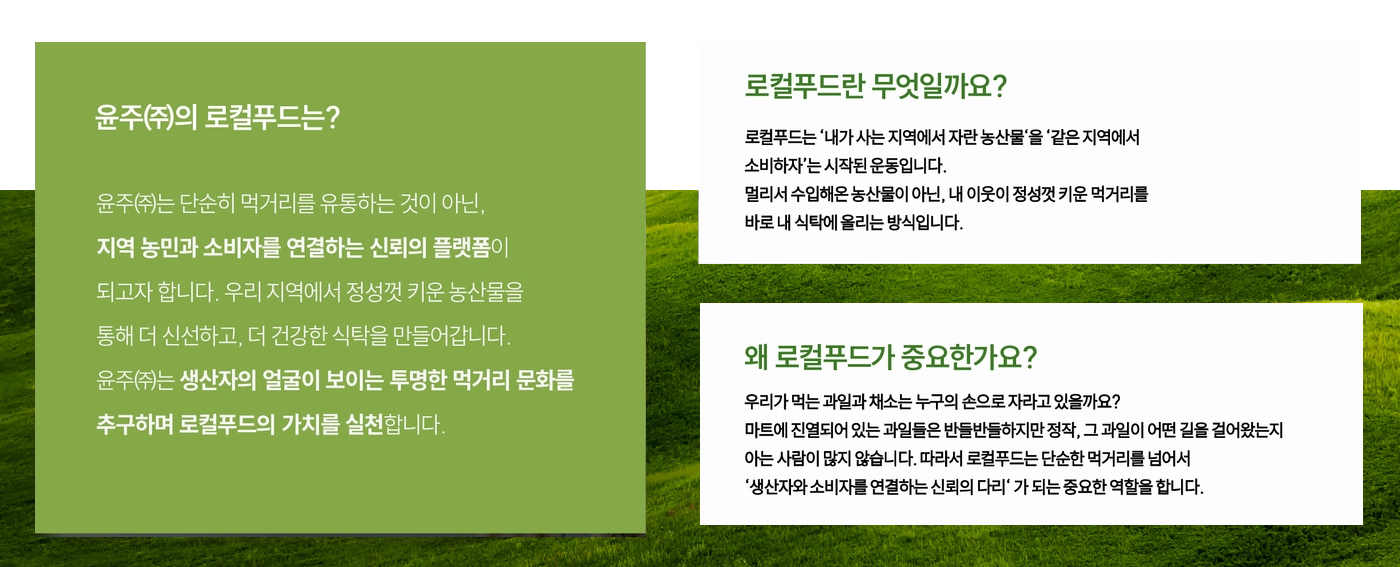 윤주㈜의 로컬푸드는?

윤주㈜는 단순히 먹거리를 유통하는 것이 아닌, 지역 농민과 소비자를 연결하는 신뢰의 플랫폼이 되고자 합니다. 우리 지역에서 정성껏 키운 농산물을 통해 더 신선하고, 더 건강한 식탁을 만들어갑니다. 윤주㈜는 생산자의 얼굴이 보이는 투명한 먹거리 문화를 추구하며 로컬푸드의 가치를 실천합니다.

로컬푸드란 무엇일까요?

로컬푸드는 '내가 사는 지역에서 자란 농산물'을 '같은 지역에서 소비하자'는 시작된 운동입니다. 멀리서 수입해온 농산물이 아닌, 내 이웃이 정성껏 키운 먹거리를 바로 내 식탁에 올리는 방식입니다.

왜 로컬푸드가 중요한가요?

우리가 먹는 과일과 채소는 누구의 손으로 자라고 있을까요? 마트에 진열되어 있는 과일들은 반들반들하지만 정작, 그 과일이 어떤 길을 걸어왔는지 아는 사람이 많지 않습니다. 따라서 로컬푸드는 단순한 먹거리를 넘어서 '생산자와 소비자를 연결하는 신뢰의 다리' 가 되는 중요한 역할을 합니다.